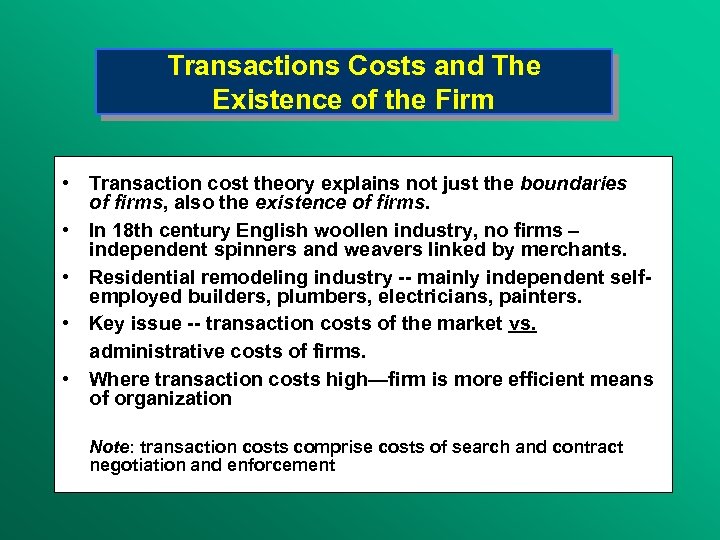 Transactions Costs and The Existence of the Firm

• Transaction cost theory explains not just the boundaries of firms, also the existence of firms.

• In 18th century English woollen industry, no firms – independent spinners and weavers linked by merchants.

• Residential remodeling industry -- mainly independent self-employed builders, plumbers, electricians, painters.

• Key issue -- transaction costs of the market vs. administrative costs of firms.

• Where transaction costs high—firm is more efficient means of organization

Note: transaction costs comprise costs of search and contract negotiation and enforcement